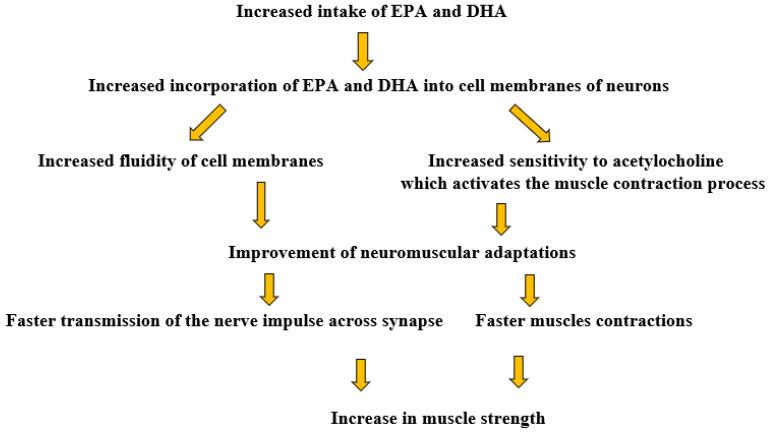 Increased intake of EPA and DHA

Increased incorporation of EPA and DHA into cell membranes of neurons

Increased fluidity of cell membranes

Increased sensitivity to acetylocholine which activates the muscle contraction process

Improvement of neuromuscular adaptations

Faster transmission of the nerve impulse across synapse

Faster muscles contractions

Increase in muscle strength